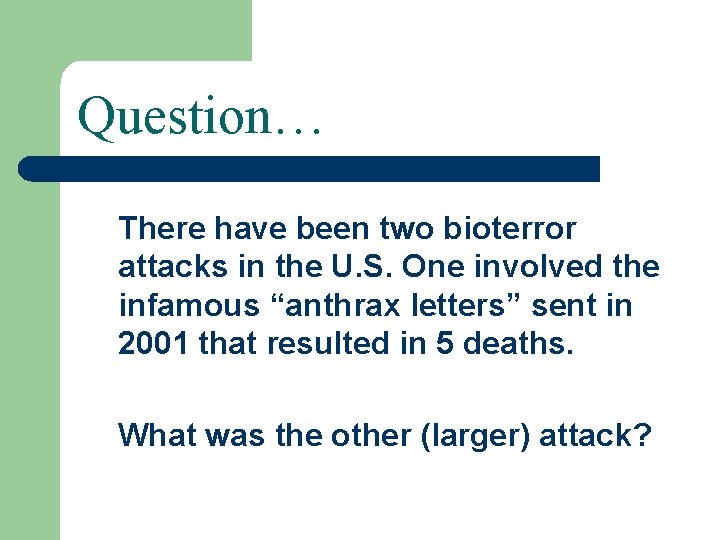 Question…

There have been two bioterror attacks in the U.S. One involved the infamous “anthrax letters” sent in 2001 that resulted in 5 deaths.

What was the other (larger) attack?